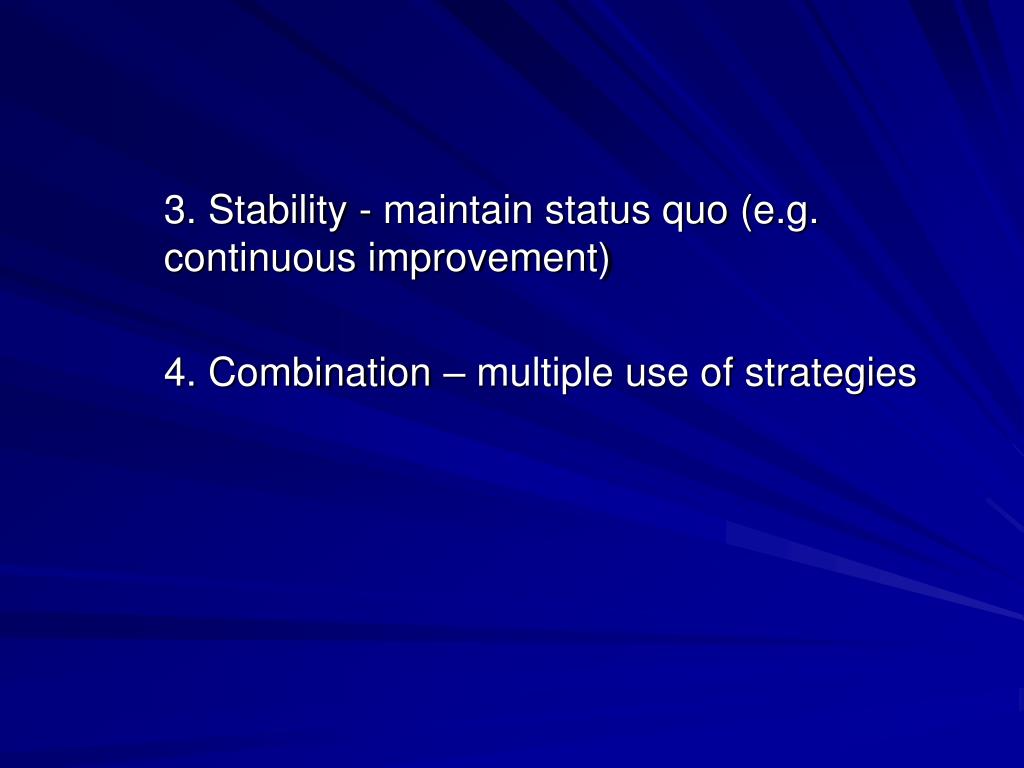 3. Stability - maintain status quo (e.g. continuous improvement)

4. Combination – multiple use of strategies